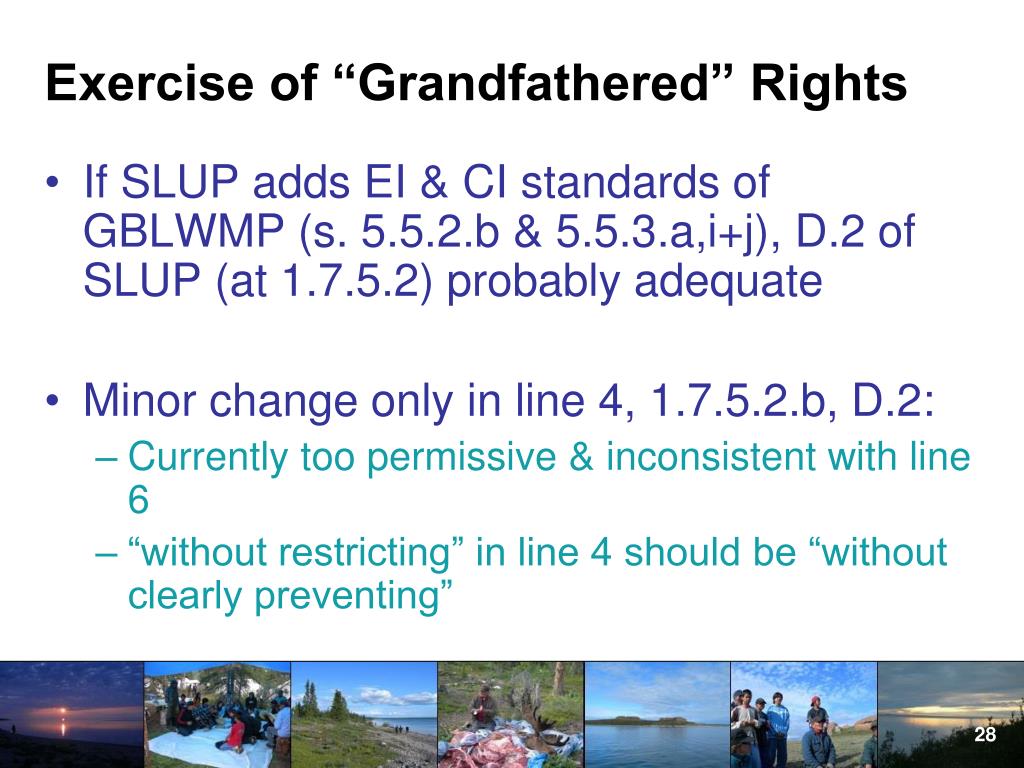 Exercise of “Grandfathered” Rights

• If SLUP adds EI & CI standards of GBLWMP (s. 5.5.2.b & 5.5.3.a,i+j), D.2 of SLUP (at 1.7.5.2) probably adequate

• Minor change only in line 4, 1.7.5.2.b, D.2:
– Currently too permissive & inconsistent with line 6
– “without restricting” in line 4 should be “without clearly preventing”

28